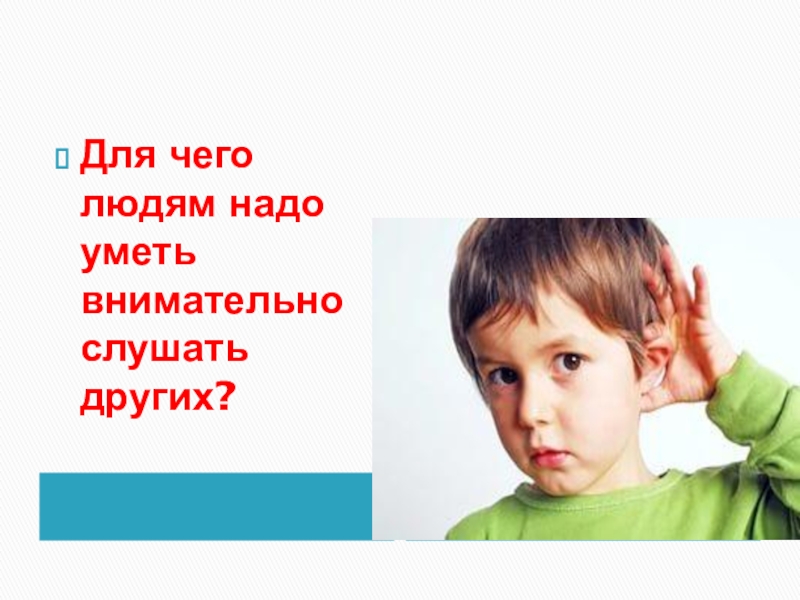 Для чего людям надо уметь внимательно слушать других?